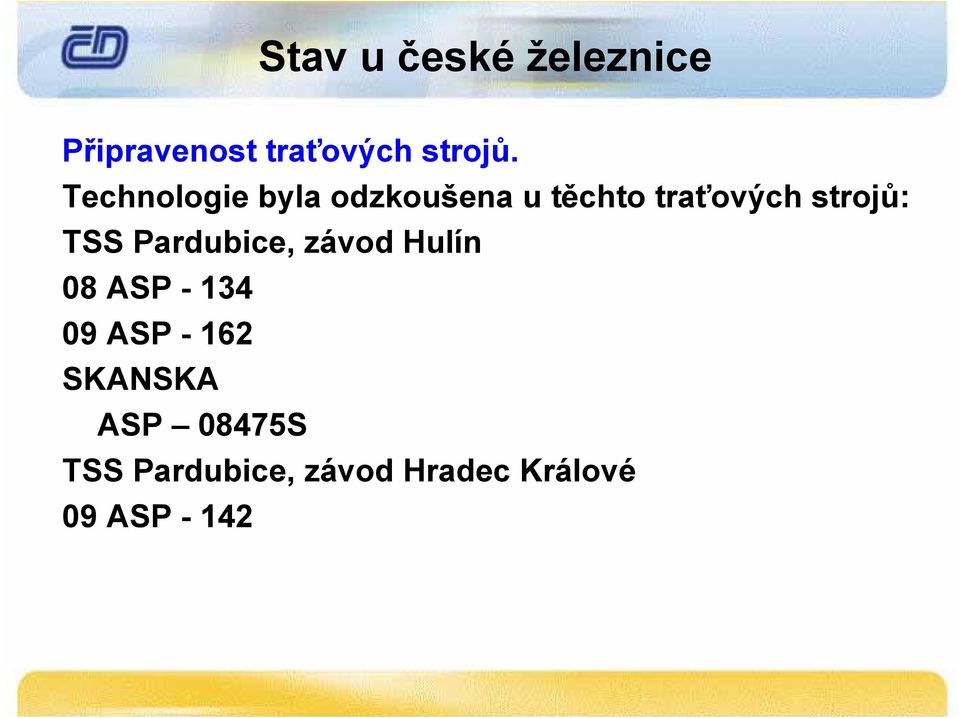 ČD

Stav u české železnice

Připravenost traťových strojů.

Technologie byla odzkoušena u těchto traťových strojů:

TSS Pardubice, závod Hulín

08 ASP - 134

09 ASP - 162

SKANSKA

ASP – 08475S

TSS Pardubice, závod Hradec Králové

09 ASP - 142